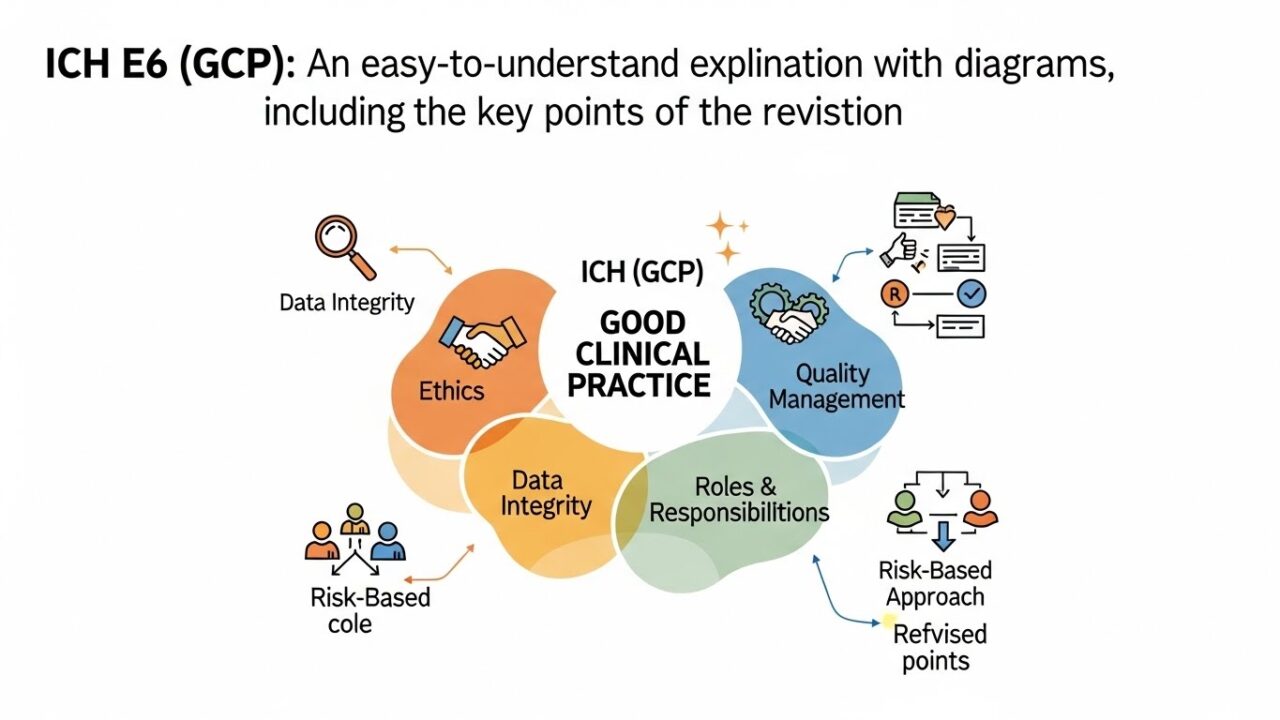 ICH E6 (GCP): An easy-to-understand explination with diagrams, including the key points of the revistion

Data Integrity

ICH (GCP)

GOOD CLINICAL PRACTICE

Ethics

Quality Management

R

Data Integrity

Roles & Responsibilltions

Risk-Based cole

Risk-Based Approach

Refvised points